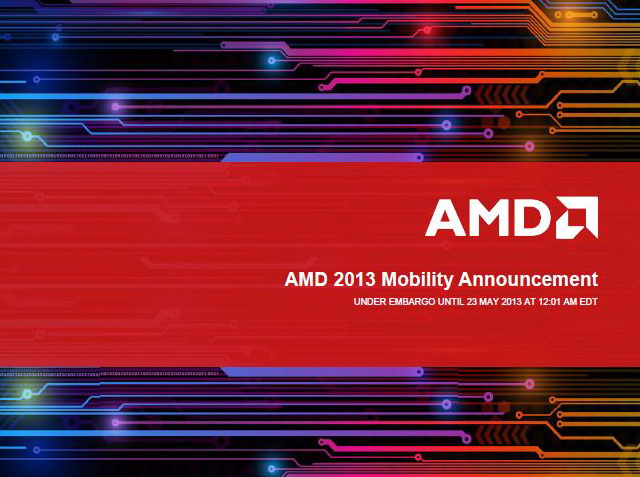 AMD

AMD 2013 Mobility Announcement

UNDER EMBARGO UNTIL 23 MAY 2013 AT 12:01 AM EDT